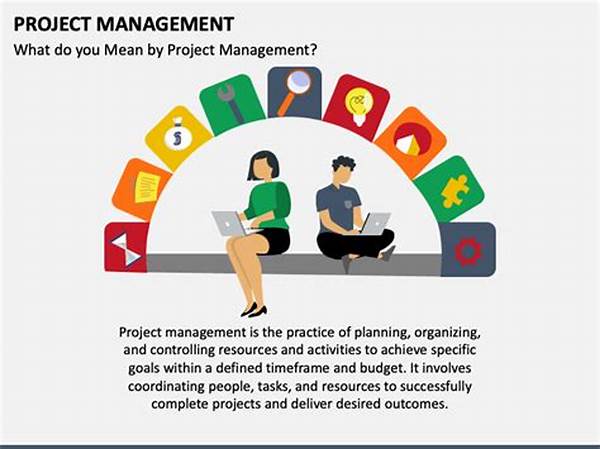 PROJECT MANAGEMENT
What do you Mean by Project Management?

$

Project management is the practice of planning, organizing, and controlling resources and activities to achieve specific goals within a defined timeframe and budget. It involves coordinating people, tasks, and resources to successfully complete projects and deliver desired outcomes.